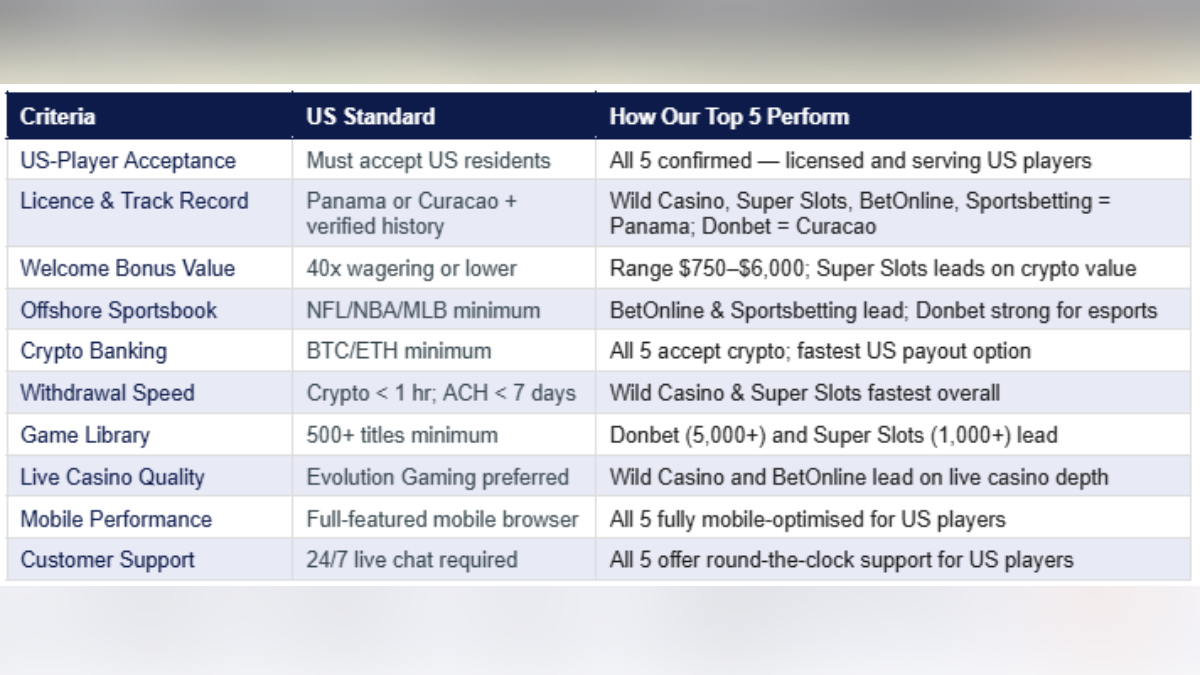 | Criteria | US Standard | How Our Top 5 Perform |
|---|---|---|
| US-Player Acceptance | Must accept US residents | All 5 confirmed — licensed and serving US players |
| Licence & Track Record | Panama or Curacao + verified history | Wild Casino, Super Slots, BetOnline, Sportsbetting = Panama; Donbet = Curacao |
| Welcome Bonus Value | 40x wagering or lower | Range \$750–\$6,000; Super Slots leads on crypto value |
| Offshore Sportsbook | NFL/NBA/MLB minimum | BetOnline & Sportsbetting lead; Donbet strong for esports |
| Crypto Banking | BTC/ETH minimum | All 5 accept crypto; fastest US payout option |
| Withdrawal Speed | Crypto < 1 hr; ACH < 7 days | Wild Casino & Super Slots fastest overall |
| Game Library | 500+ titles minimum | Donbet (5,000+) and Super Slots (1,000+) lead |
| Live Casino Quality | Evolution Gaming preferred | Wild Casino and BetOnline lead on live casino depth |
| Mobile Performance | Full-featured mobile browser | All 5 fully mobile-optimised for US players |
| Customer Support | 24/7 live chat required | All 5 offer round-the-clock support for US players |